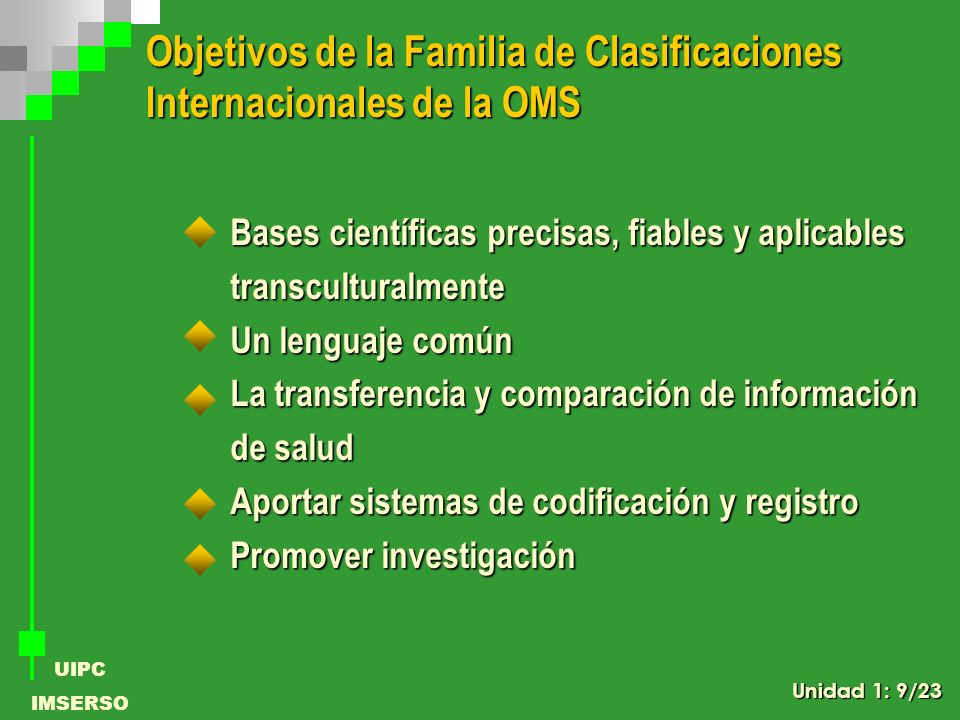 Objetivos de la Familia de Clasificaciones Internacionales de la OMS

Bases científicas precisas, fiables y aplicables transculturalmente

Un lenguaje común

La transferencia y comparación de información de salud

Aportar sistemas de codificación y registro

Promover investigación

UIPC
IMSERSO

Unidad 1: 9/23